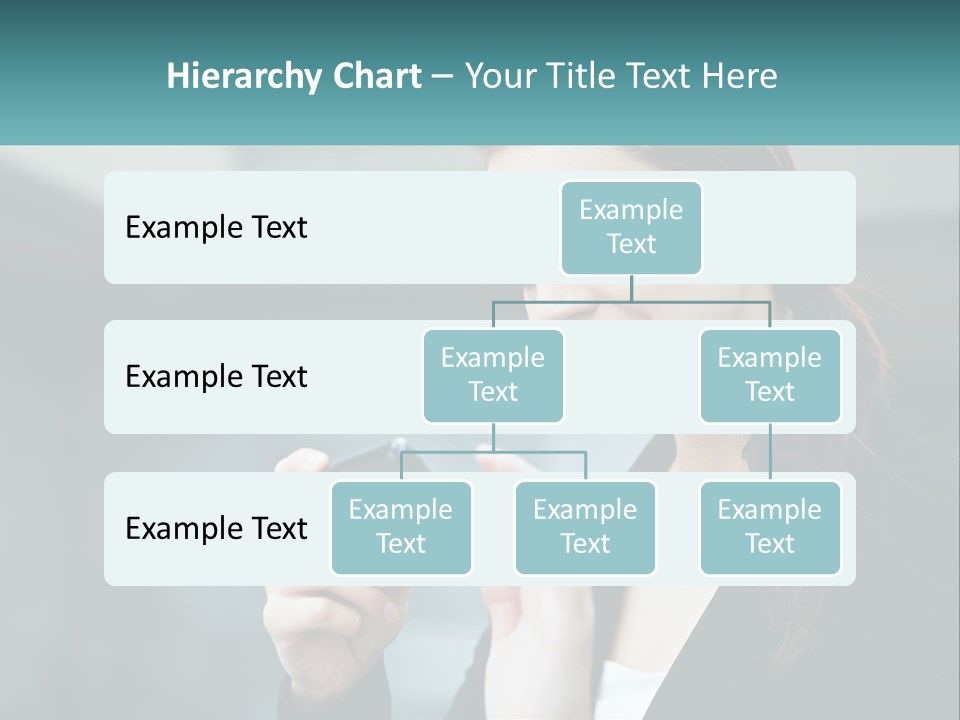 Hierarchy Chart – Your Title Text Here

Example Text

Example Text

Example Text

Example Text

Example Text

Example Text

Example Text

Example Text

Example Text